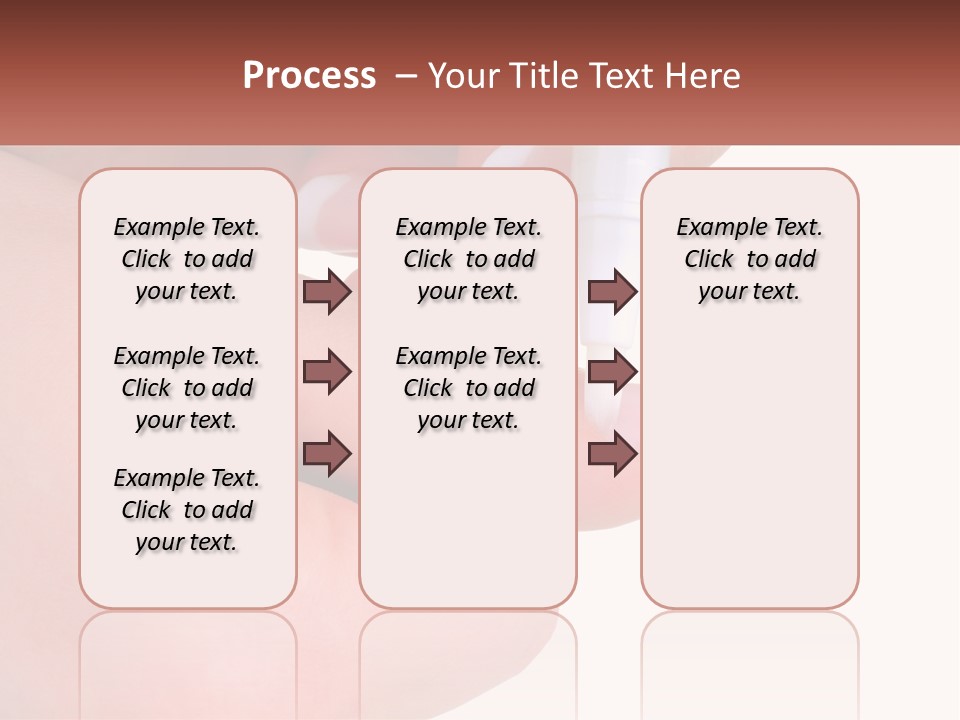 Process – Your Title Text Here

Example Text. Click to add your text.

Example Text. Click to add your text.

Example Text. Click to add your text.

Example Text. Click to add your text.

Example Text. Click to add your text.

Example Text. Click to add your text.